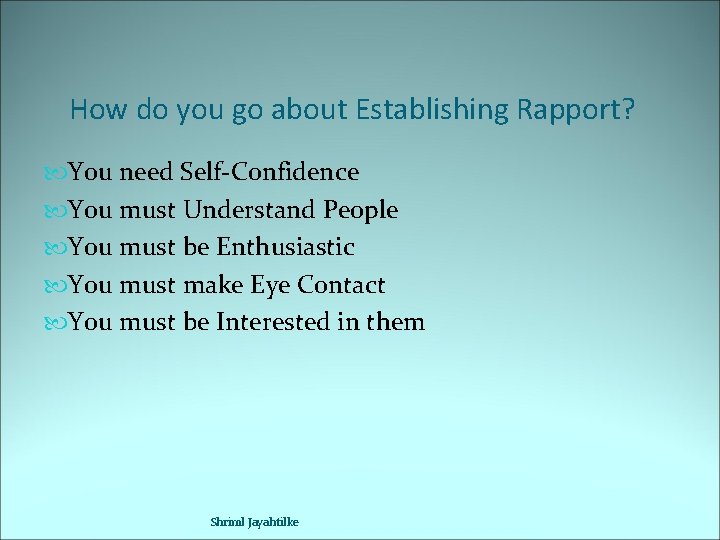 How do you go about Establishing Rapport?

You need Self-Confidence
You must Understand People
You must be Enthusiastic
You must make Eye Contact
You must be Interested in them

Shrimal Jayahtilke